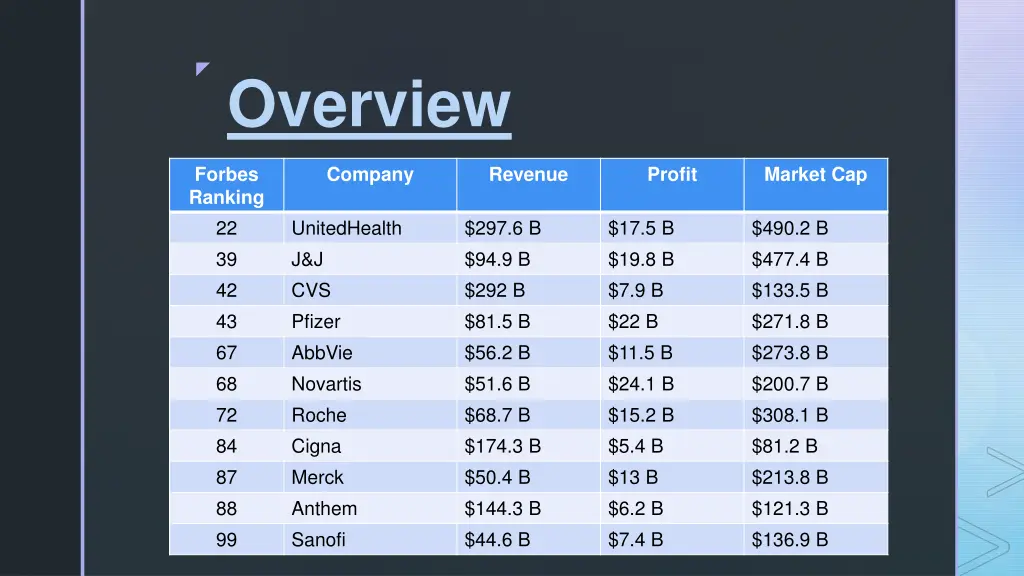 Overview

| Forbes Ranking | Company | Revenue | Profit | Market Cap |
|---|---|---|---|---|
| 22 | UnitedHealth | \$297.6 B | \$17.5 B | \$490.2 B |
| 39 | J&J | \$94.9 B | \$19.8 B | \$477.4 B |
| 42 | CVS | \$292 B | \$7.9 B | \$133.5 B |
| 43 | Pfizer | \$81.5 B | \$22 B | \$271.8 B |
| 67 | AbbVie | \$56.2 B | \$11.5 B | \$273.8 B |
| 68 | Novartis | \$51.6 B | \$24.1 B | \$200.7 B |
| 72 | Roche | \$68.7 B | \$15.2 B | \$308.1 B |
| 84 | Cigna | \$174.3 B | \$5.4 B | \$81.2 B |
| 87 | Merck | \$50.4 B | \$13 B | \$213.8 B |
| 88 | Anthem | \$144.3 B | \$6.2 B | \$121.3 B |
| 99 | Sanofi | \$44.6 B | \$7.4 B | \$136.9 B |